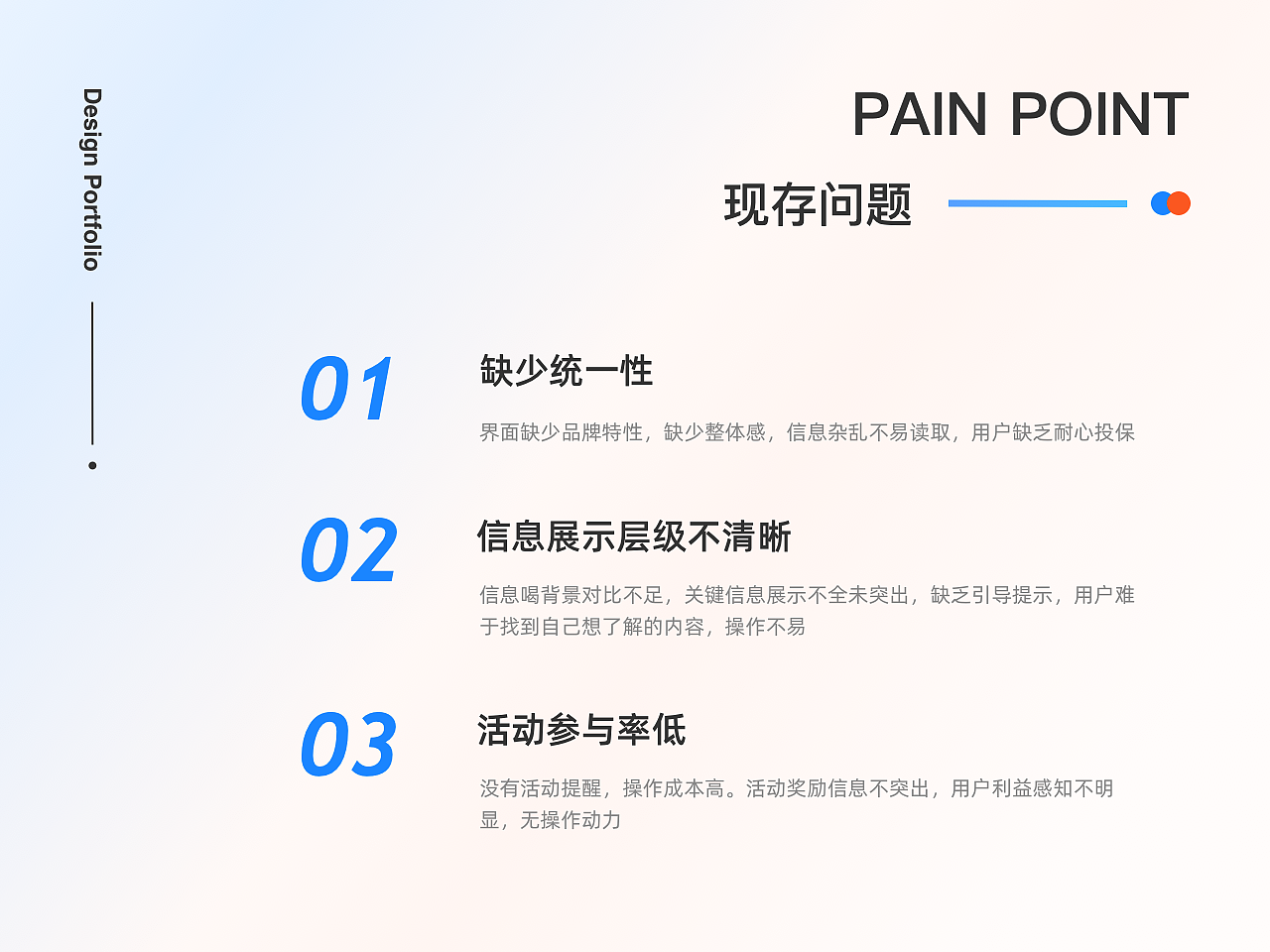 Design Portfolio

PAIN POINT

现存问题

01

缺少统一性

界面缺少品牌特性，缺少整体感，信息杂乱不易读取，用户缺乏耐心投保

02

信息展示层级不清晰

信息喝背景对比不足，关键信息展示不全未突出，缺乏引导提示，用户难于找到自己想了解的内容，操作不易

03

活动参与率低

没有活动提醒，操作成本高。活动奖励信息不突出，用户利益感知不明显，无操作动力